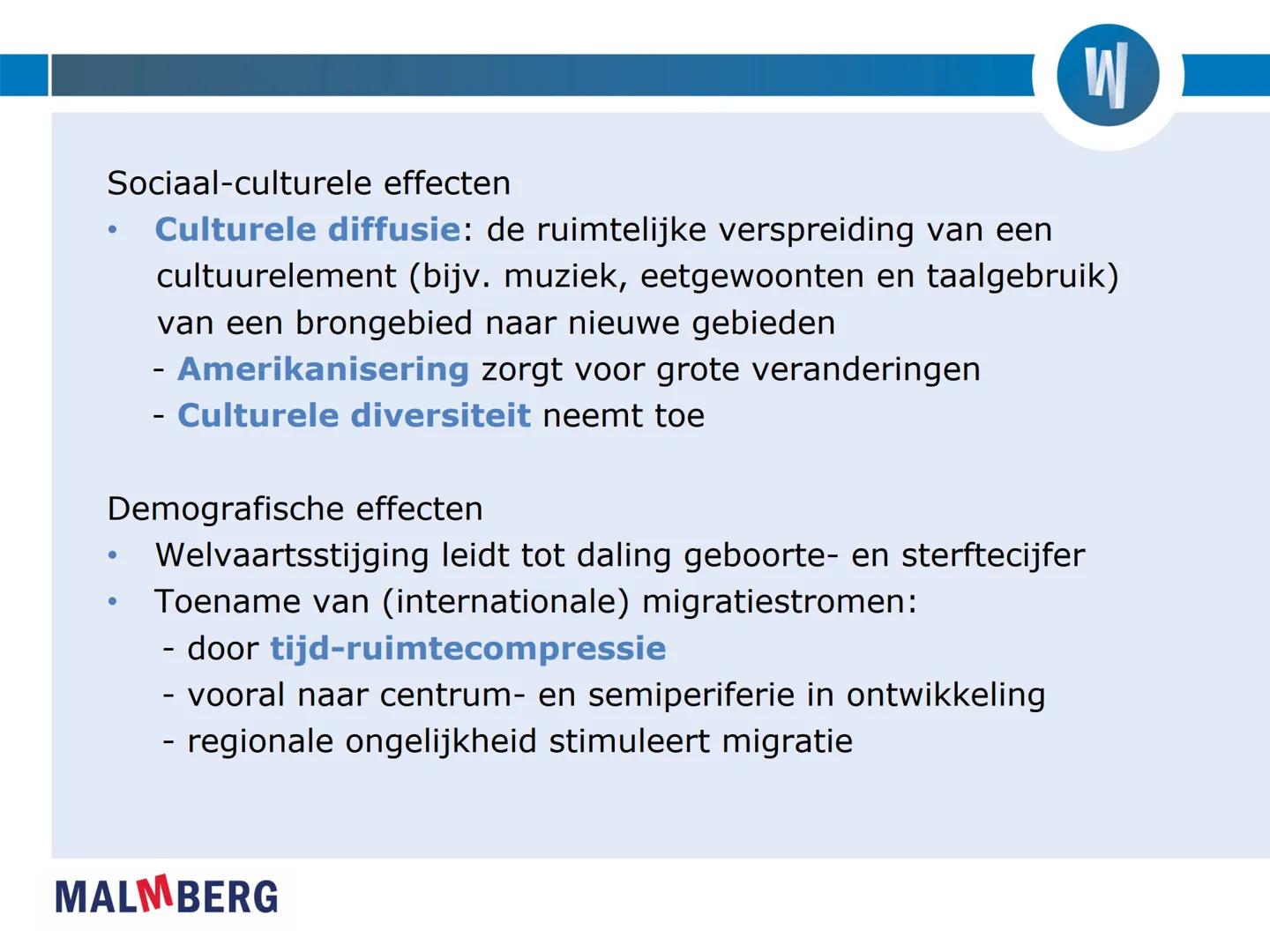 W

Sociaal-culturele effecten

• Culturele diffusie: de ruimtelijke verspreiding van een cultuurelement (bijv. muziek, eetgewoonten en taalgebruik) van een brongebied naar nieuwe gebieden
- Amerikanisering zorgt voor grote veranderingen
- Culturele diversiteit neemt toe

Demografische effecten

• Welvaartsstijging leidt tot daling geboorte- en sterftecijfer
• Toename van (internationale) migratiestromen:
- door tijd-ruimtecompressie
- vooral naar centrum- en semiperiferie in ontwikkeling
- regionale ongelijkheid stimuleert migratie

MALMBERG